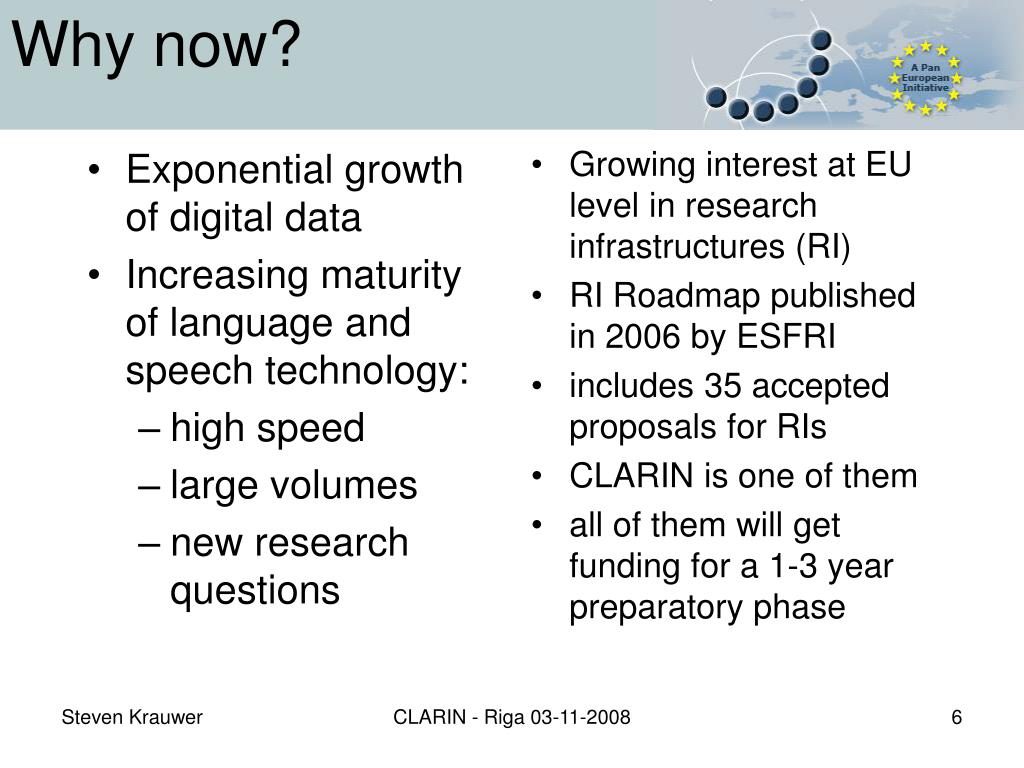 Why now?

A Pan European Initiative

• Exponential growth of digital data
• Increasing maturity of language and speech technology:
– high speed
– large volumes
– new research questions

• Growing interest at EU level in research infrastructures (RI)
• RI Roadmap published in 2006 by ESFRI
• includes 35 accepted proposals for RIs
• CLARIN is one of them
• all of them will get funding for a 1-3 year preparatory phase

Steven Krauwer

CLARIN - Riga 03-11-2008

6